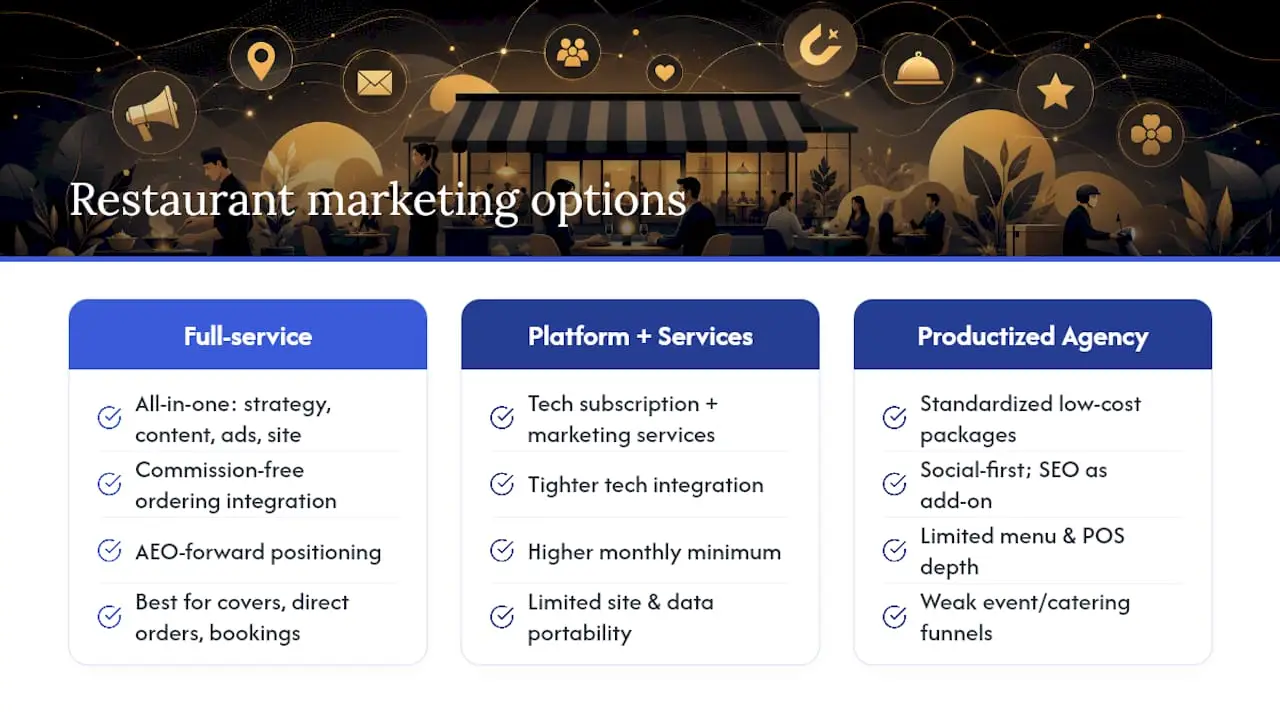 Restaurant marketing options

Full-service

All-in-one: strategy, content, ads, site

Commission-free ordering integration

AEO-forward positioning

Best for covers, direct orders, bookings

Platform + Services

Tech subscription + marketing services

Tighter tech integration

Higher monthly minimum

Limited site & data portability

Productized Agency

Standardized low-cost packages

Social-first; SEO as add-on

Limited menu & POS depth

Weak event/catering funnels